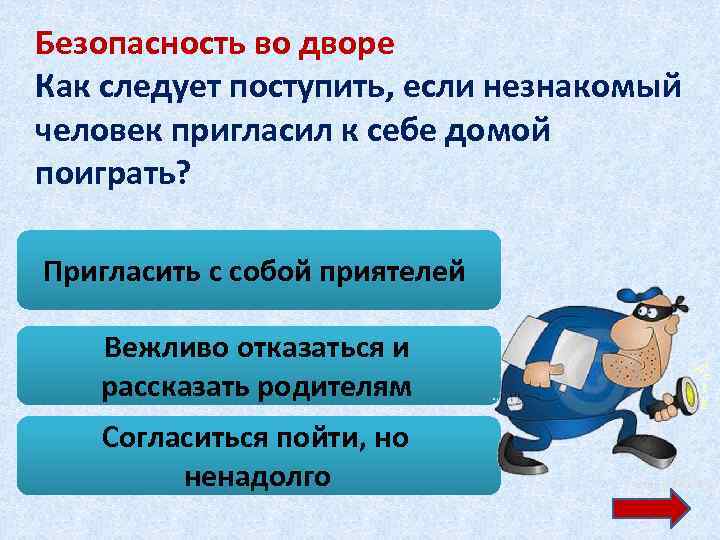 Безопасность во дворе
Как следует поступить, если незнакомый человек пригласил к себе домой поиграть?

Пригласить с собой приятелей

Вежливо отказаться и рассказать родителям

Согласиться пойти, но ненадолго